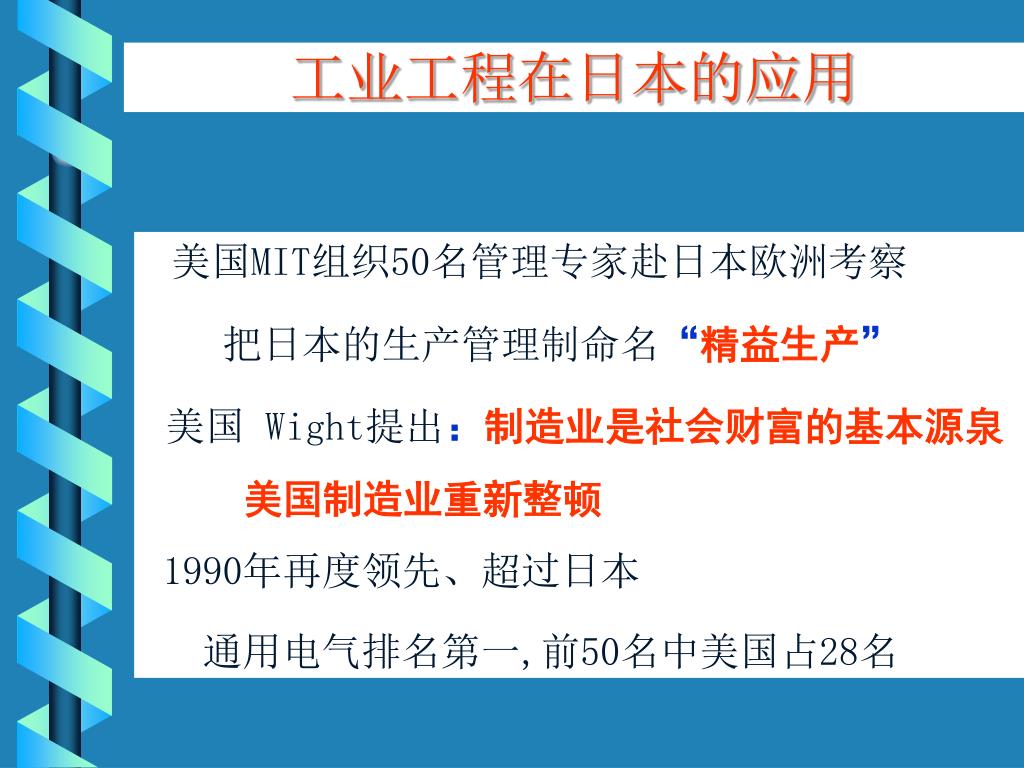 工业工程在日本的应用

美国MIT组织50名管理专家赴日本欧洲考察

把日本的生产管理制命名“精益生产”

美国 Wight提出：制造业是社会财富的基本源泉

美国制造业重新整顿

1990年再度领先、超过日本

通用电气排名第一，前50名中美国占28名